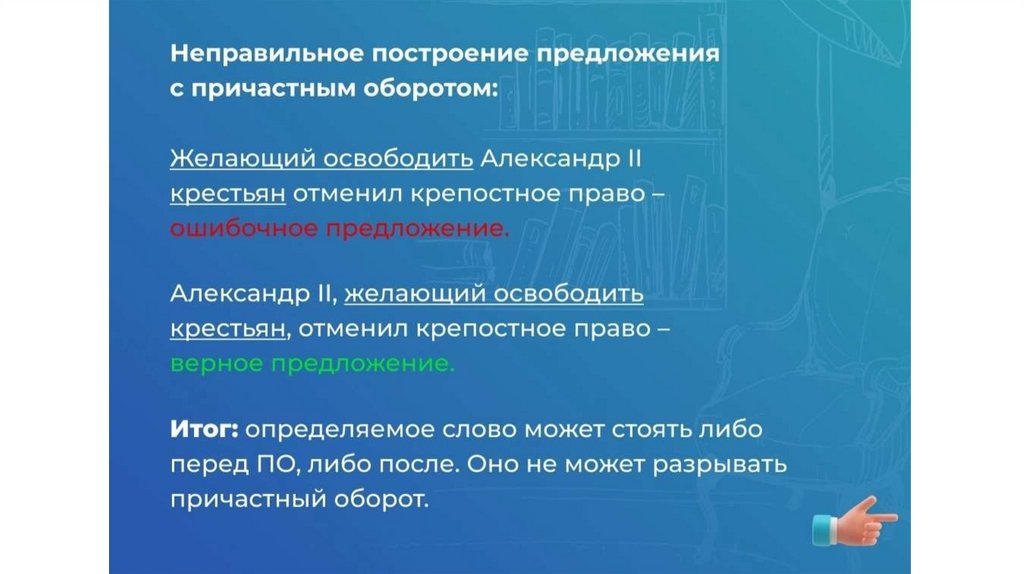 Неправильное построение предложения с причастным оборотом:

Желающий освободить Александр II крестьян отменил крепостное право – ошибочное предложение.

Александр II, желающий освободить крестьян, отменил крепостное право – верное предложение.

Итог: определяемое слово может стоять либо перед ПО, либо после. Оно не может разрывать причастный оборот.